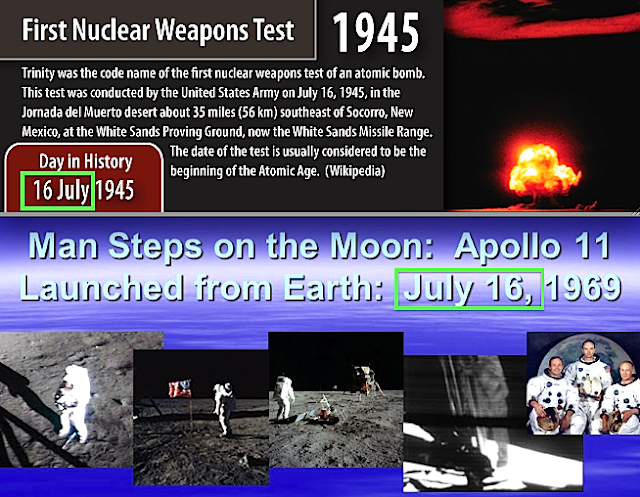 First Nuclear Weapons Test

1945

Trinity was the code name of the first nuclear weapons test of an atomic bomb. This test was conducted by the United States Army on July 16, 1945, in the Jornada del Muerto desert about 35 miles (56 km) southeast of Socorro, New Mexico, at the White Sands Proving Ground, now the White Sands Missile Range. The date of the test is usually considered to be the beginning of the Atomic Age. (Wikipedia)

Day in History
16 July 1945

Man Steps on the Moon: Apollo 11
Launched from Earth: July 16, 1969